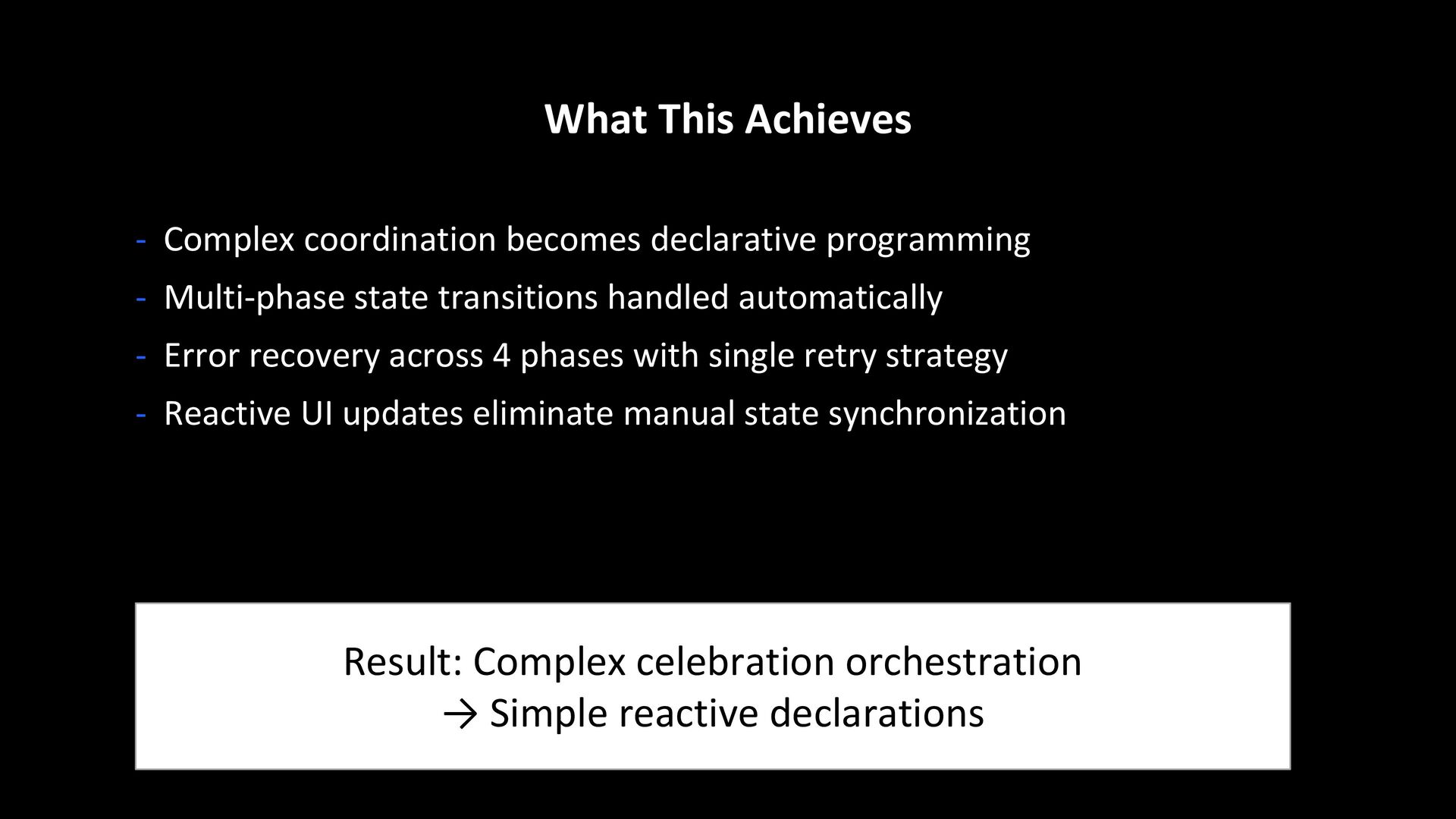 What This Achieves

- Complex coordination becomes declarative programming
- Multi-phase state transitions handled automatically
- Error recovery across 4 phases with single retry strategy
- Reactive UI updates eliminate manual state synchronization

Result: Complex celebration orchestration
→ Simple reactive declarations